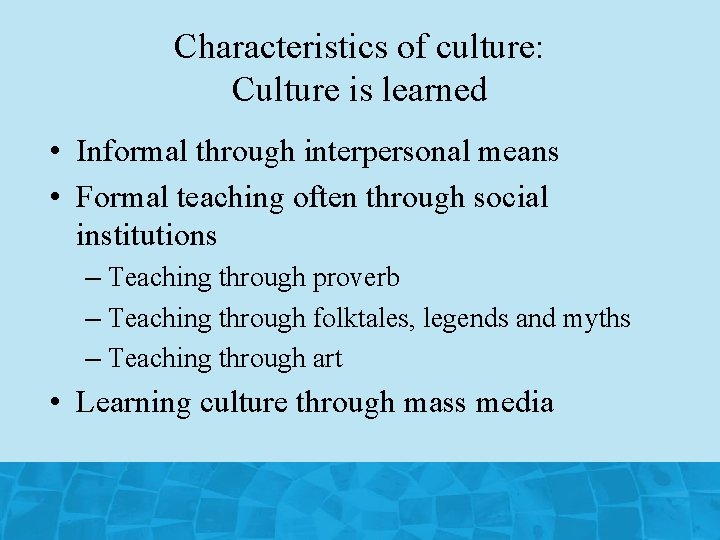 Characteristics of culture:
Culture is learned

• Informal through interpersonal means
• Formal teaching often through social institutions
– Teaching through proverb
– Teaching through folktales, legends and myths
– Teaching through art
• Learning culture through mass media